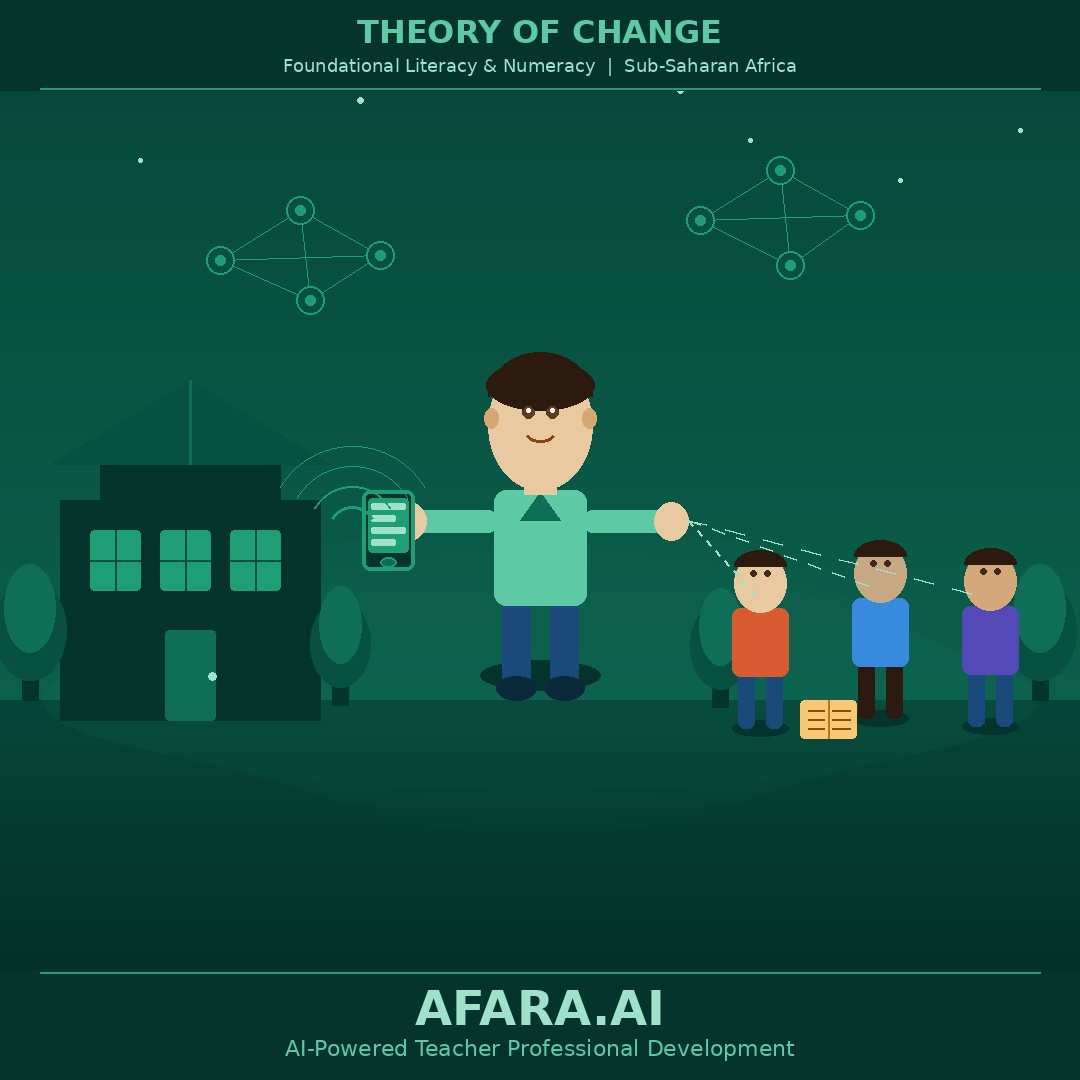 THEORY OF CHANGE

Foundational Literacy & Numeracy | Sub-Saharan Africa

AFARA.AI

AI-Powered Teacher Professional Development